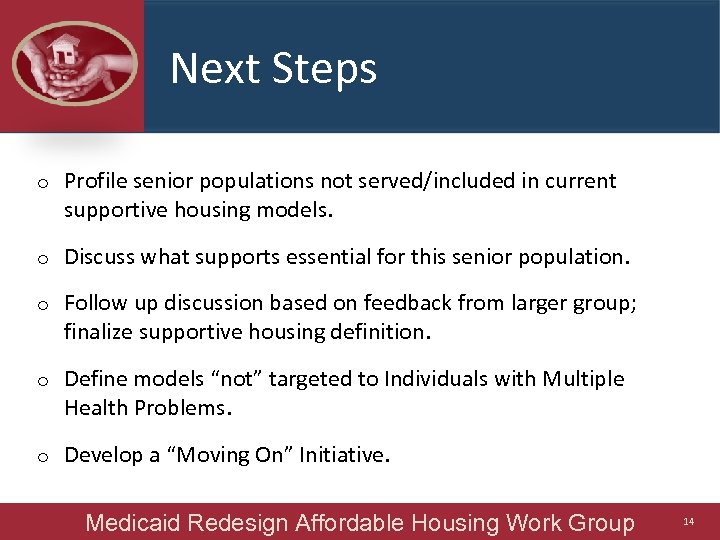 Next Steps

o Profile senior populations not served/included in current supportive housing models.

o Discuss what supports essential for this senior population.

o Follow up discussion based on feedback from larger group; finalize supportive housing definition.

o Define models “not” targeted to Individuals with Multiple Health Problems.

o Develop a “Moving On” Initiative.

Medicaid Redesign Affordable Housing Work Group 14